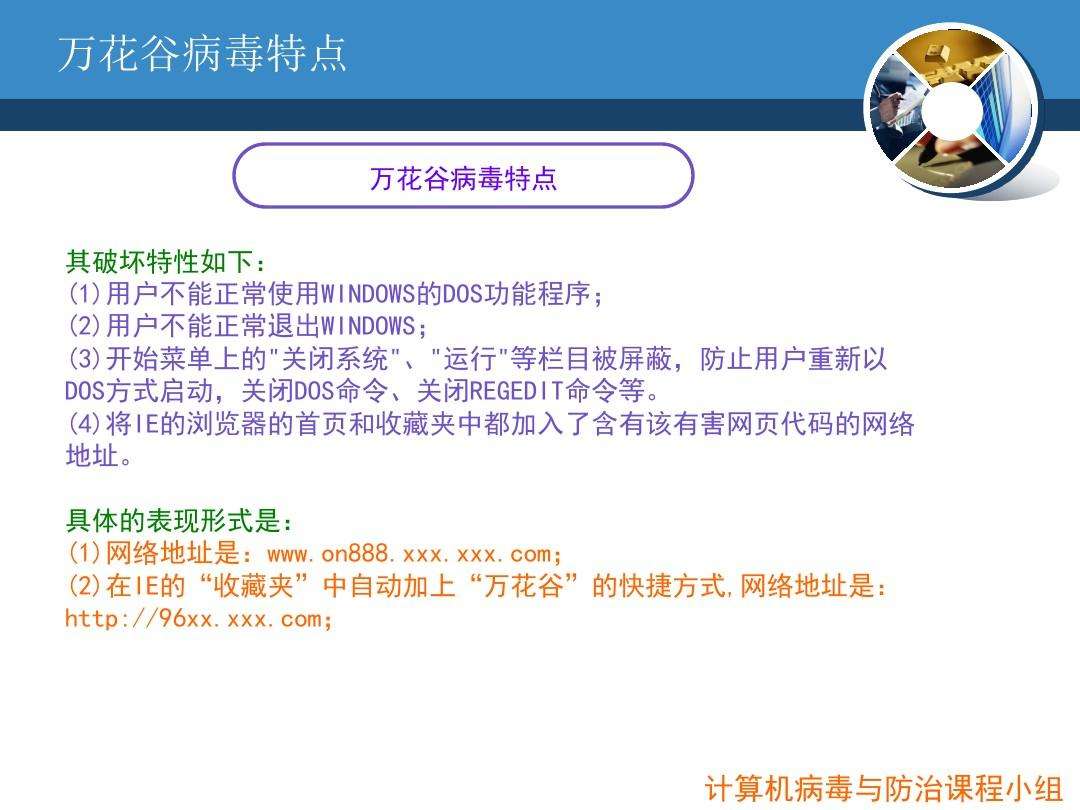 万花谷病毒特点

万花谷病毒特点

其破坏特性如下：
(1)用户不能正常使用WINDOWS的DOS功能程序；
(2)用户不能正常退出WINDOWS；
(3)开始菜单上的"关闭系统"、"运行"等栏目被屏蔽，防止用户重新以DOS方式启动，关闭DOS命令、关闭REGEDIT命令等。
(4)将IE的浏览器的首页和收藏夹中都加入了含有该有害网页代码的网络地址。

具体的表现形式是：
(1)网络地址是：www.on888.xxx.xxx.com;
(2)在IE的“收藏夹”中自动加上“万花谷”的快捷方式,网络地址是：http://96xx.xxx.com;

计算机病毒与防治课程小组